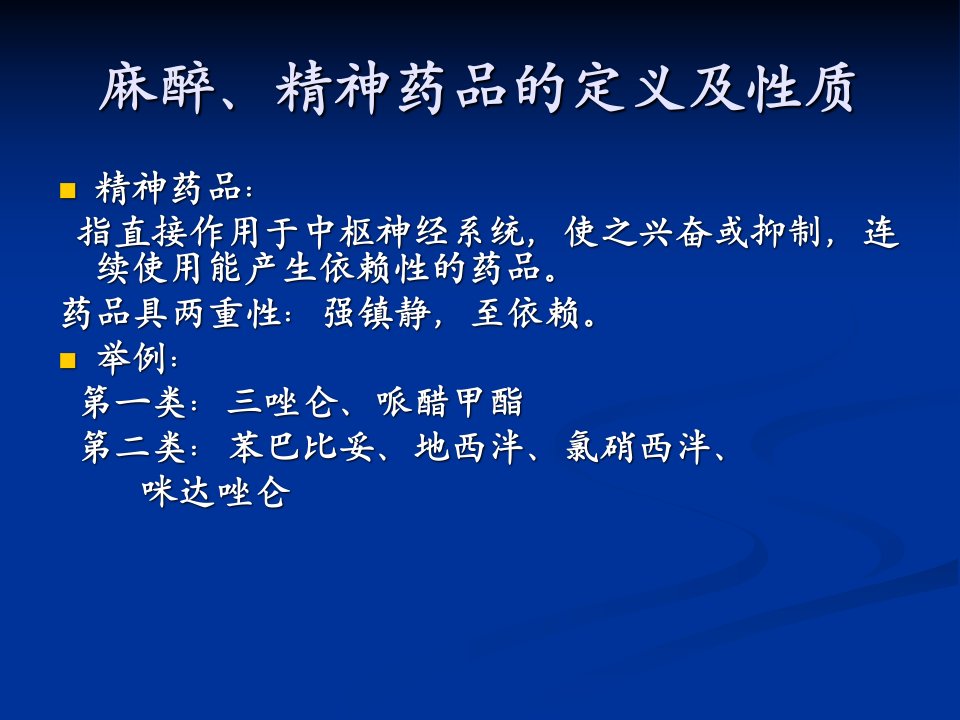 麻醉、精神药品的定义及性质

■ 精神药品：

指直接作用于中枢神经系统，使之兴奋或抑制，连续使用能产生依赖性的药品。

药品具两重性：强镇静，至依赖。

■ 举例：

第一类：三唑仑、哌醋甲酯

第二类：苯巴比妥、地西泮、氯硝西泮、咪达唑仑